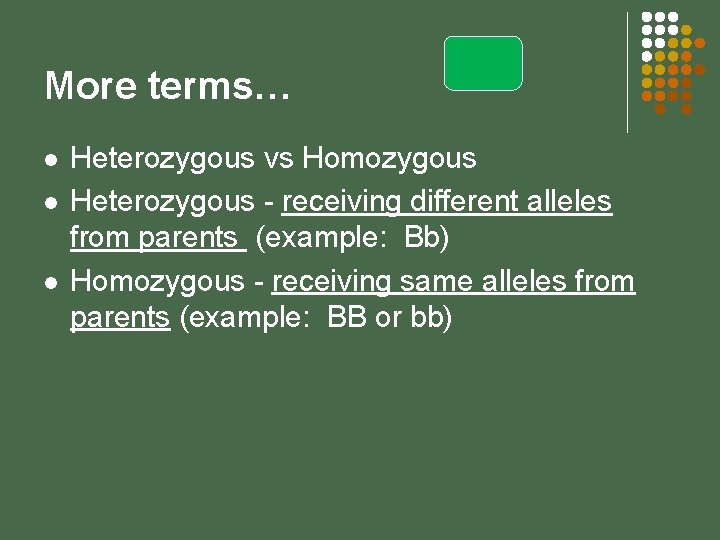 More terms…

- Heterozygous vs Homozygous
- Heterozygous - receiving different alleles from parents (example: Bb)
- Homozygous - receiving same alleles from parents (example: BB or bb)